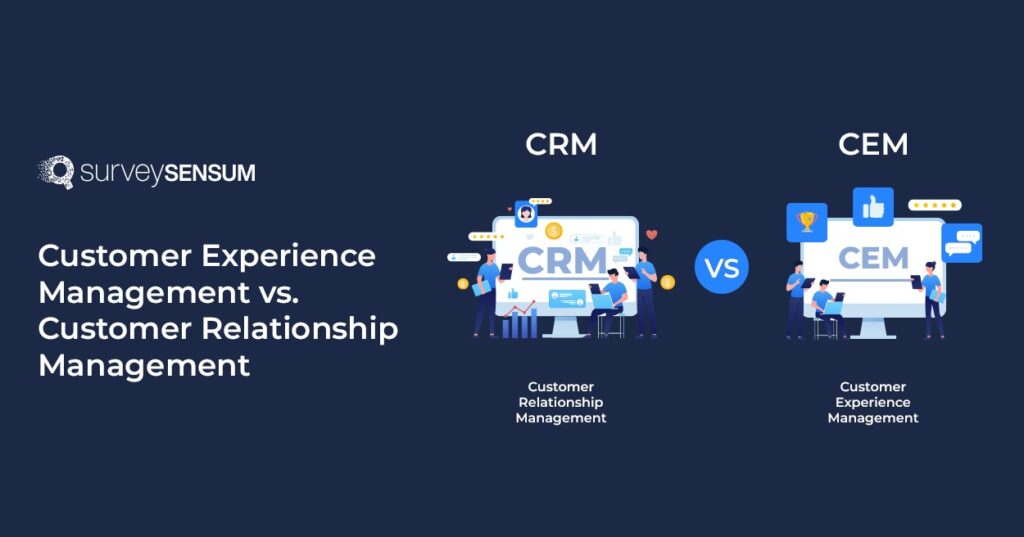 surveySENSUM

Customer Experience Management vs. Customer Relationship Management

CRM

CRM

Customer Relationship Management

VS

CEM

CEM

Customer Experience Management